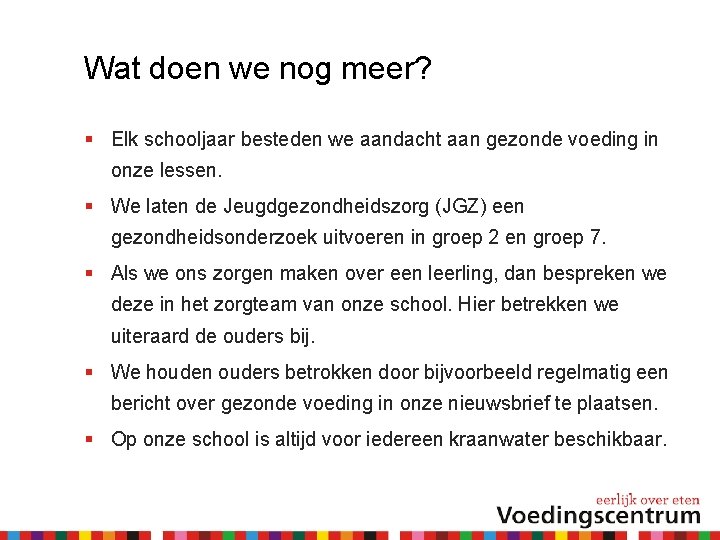 Wat doen we nog meer?

▪ Elk schooljaar besteden we aandacht aan gezonde voeding in onze lessen.

▪ We laten de Jeugdgezondheidszorg (JGZ) een gezondheidsonderzoek uitvoeren in groep 2 en groep 7.

▪ Als we ons zorgen maken over een leerling, dan bespreken we deze in het zorgteam van onze school. Hier betrekken we uiteraard de ouders bij.

▪ We houden ouders betrokken door bijvoorbeeld regelmatig een bericht over gezonde voeding in onze nieuwsbrief te plaatsen.

▪ Op onze school is altijd voor iedereen kraanwater beschikbaar.

eerlijk over eten
Voedingscentrum